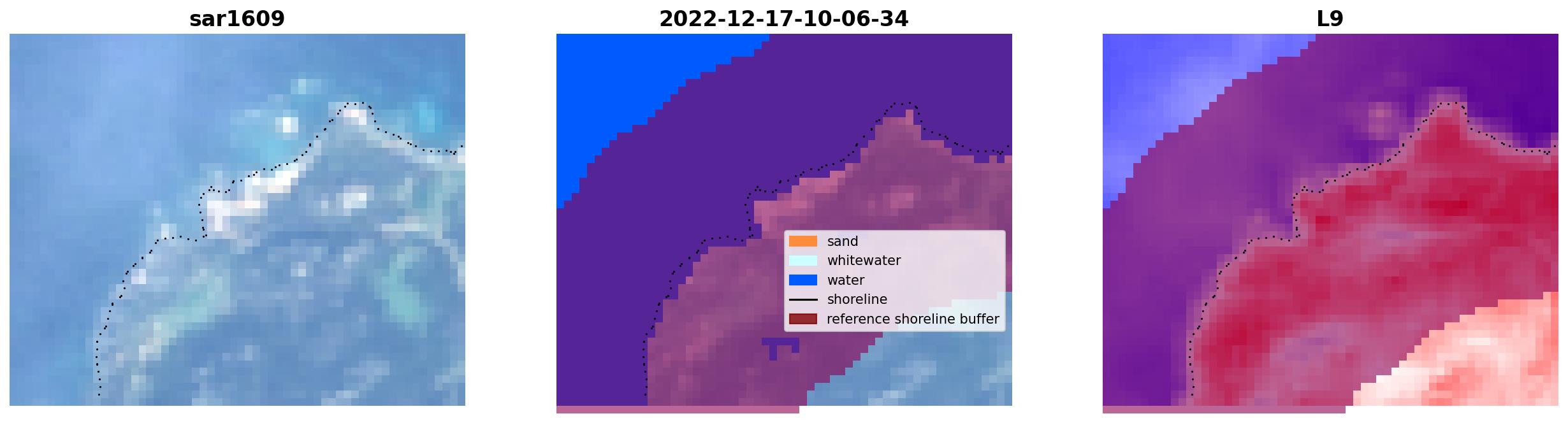 sar1609

2022-12-17-10-06-34

sand
whitewater
water
shoreline
reference shoreline buffer

L9